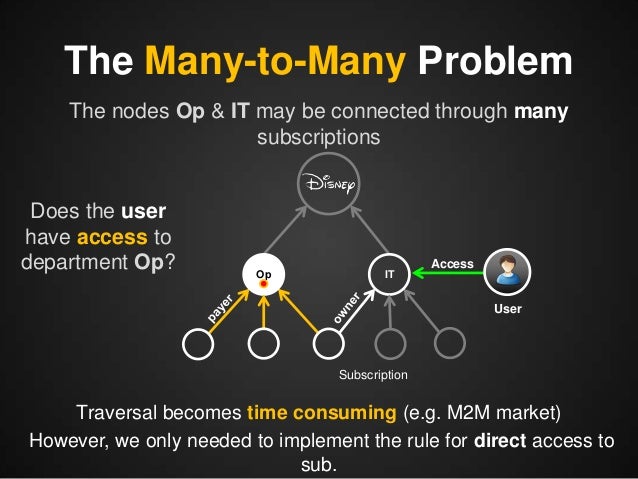 The Many-to-Many Problem

The nodes Op & IT may be connected through many subscriptions

Does the user have access to department Op?

Disney

Op

IT

Access

User

payer

owner

Subscription

Traversal becomes time consuming (e.g. M2M market)

However, we only needed to implement the rule for direct access to sub.